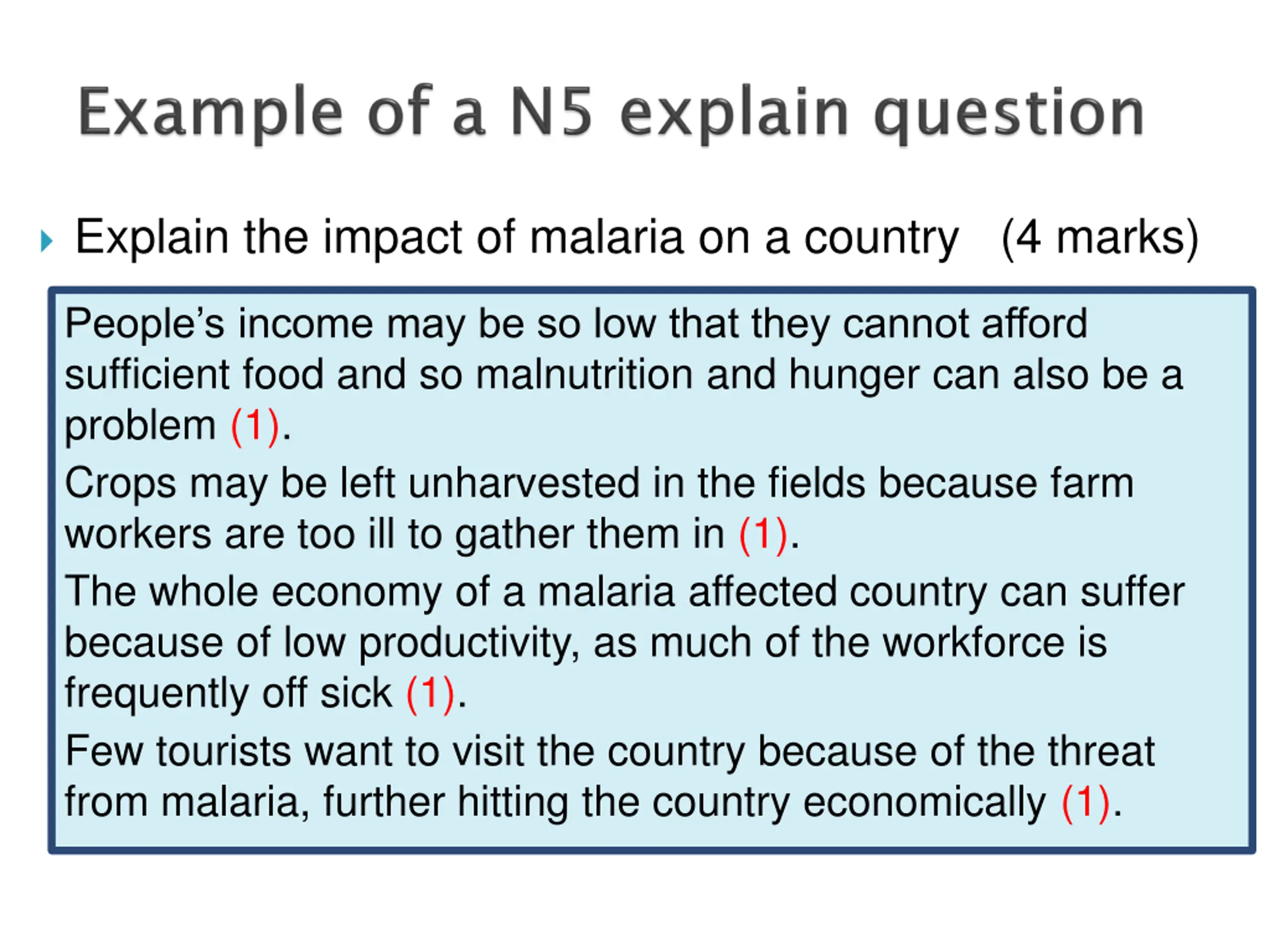 Example of a N5 explain question

Explain the impact of malaria on a country (4 marks)

People's income may be so low that they cannot afford sufficient food and so malnutrition and hunger can also be a problem (1).

Crops may be left unharvested in the fields because farm workers are too ill to gather them in (1).

The whole economy of a malaria affected country can suffer because of low productivity, as much of the workforce is frequently off sick (1).

Few tourists want to visit the country because of the threat from malaria, further hitting the country economically (1).